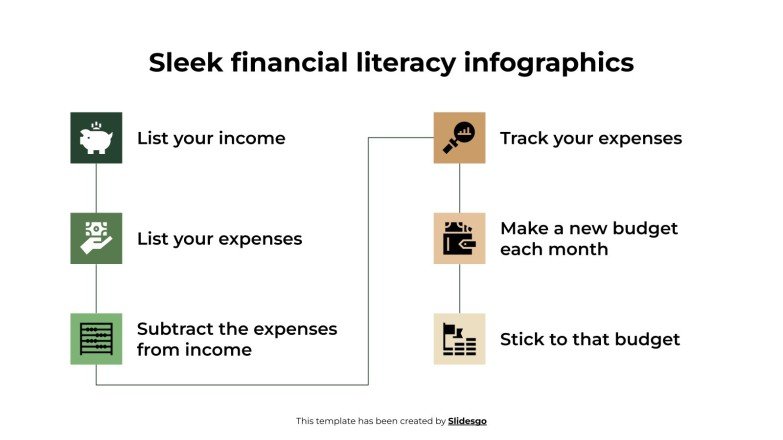 Sleek financial literacy infographics

List your income

List your expenses

Subtract the expenses from income

Track your expenses

Make a new budget each month

Stick to that budget

This template has been created by Slidesgo